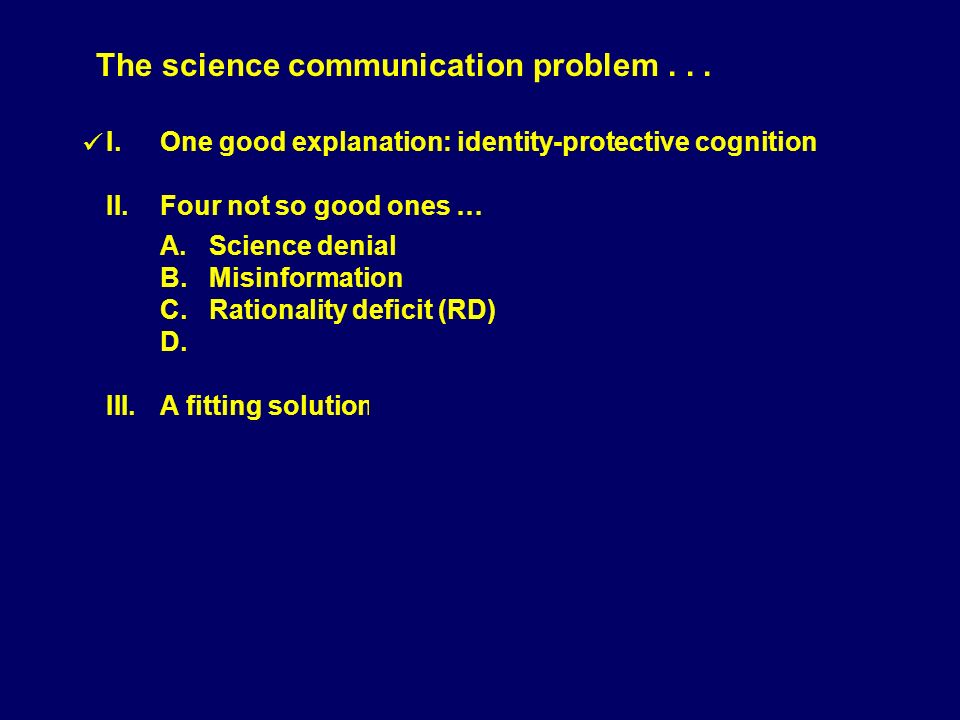 The science communication problem . . .

✓ I. One good explanation: identity-protective cognition

II. Four not so good ones …

A. Science denial
B. Misinformation
C. Rationality deficit (RD)
D.

III. A fitting solution